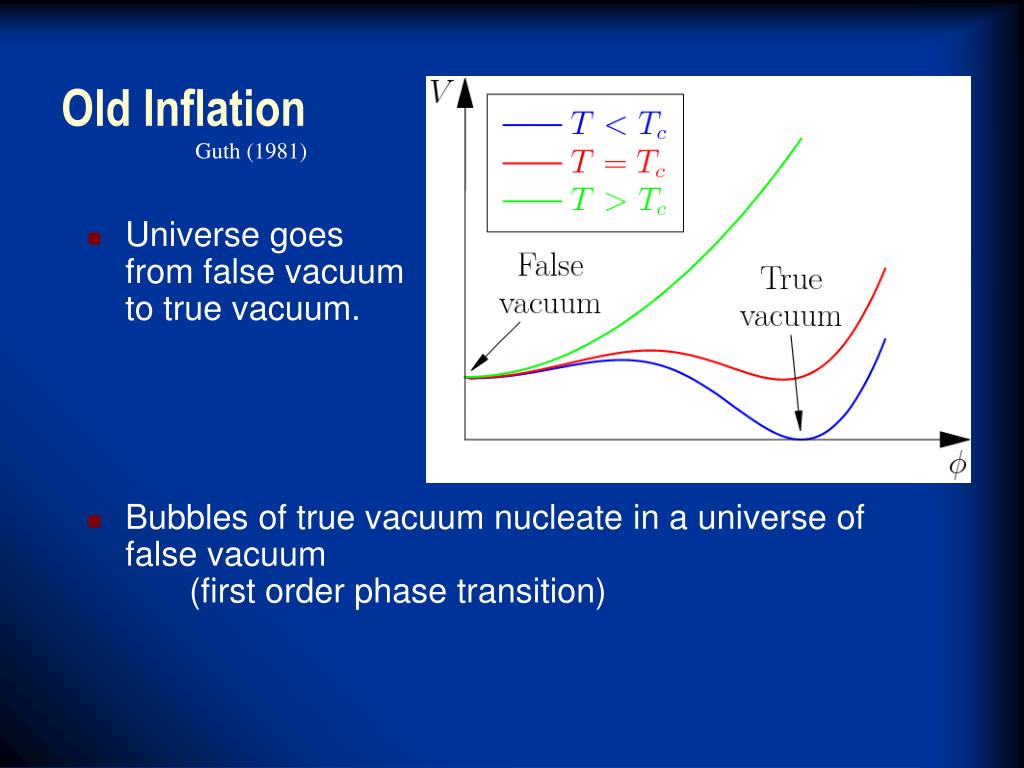 Old Inflation
Guth (1981)

Universe goes from false vacuum to true vacuum.

$V$
$T < T_c$
$T = T_c$
$T > T_c$
False vacuum
True vacuum
$\phi$

Bubbles of true vacuum nucleate in a universe of false vacuum
(first order phase transition)